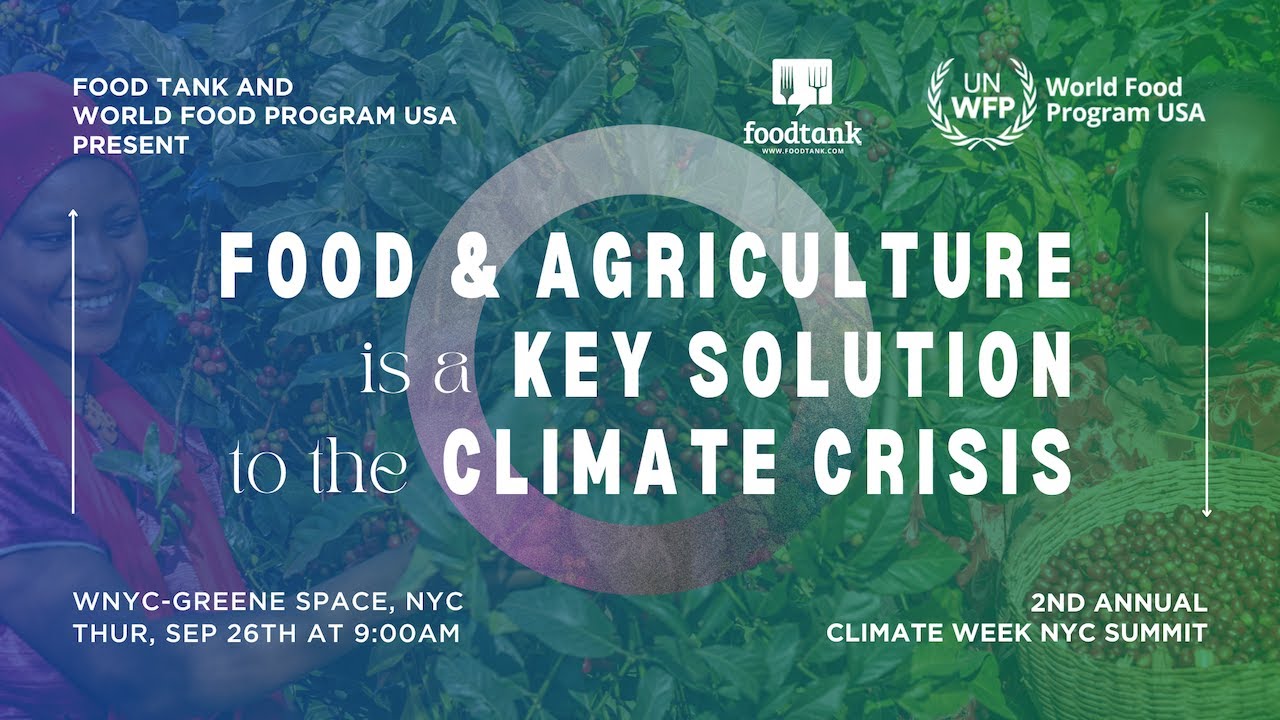 FOOD TANK AND
WORLD FOOD PROGRAM USA
PRESENT

foodtank
WWW.FOODTANK.COM

UN WFP World Food Program USA

FOOD & AGRICULTURE is a KEY SOLUTION to the CLIMATE CRISIS

WNYC-GREENE SPACE, NYC
THUR, SEP 26TH AT 9:00AM

2ND ANNUAL
CLIMATE WEEK NYC SUMMIT